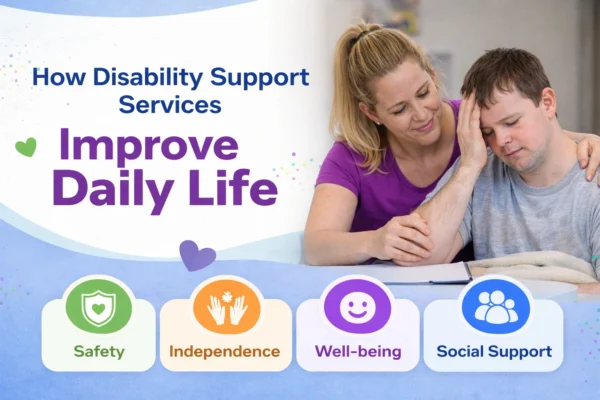 How Disability Support Services

Improve Daily Life

Safety

Independence

Well-being

Social Support